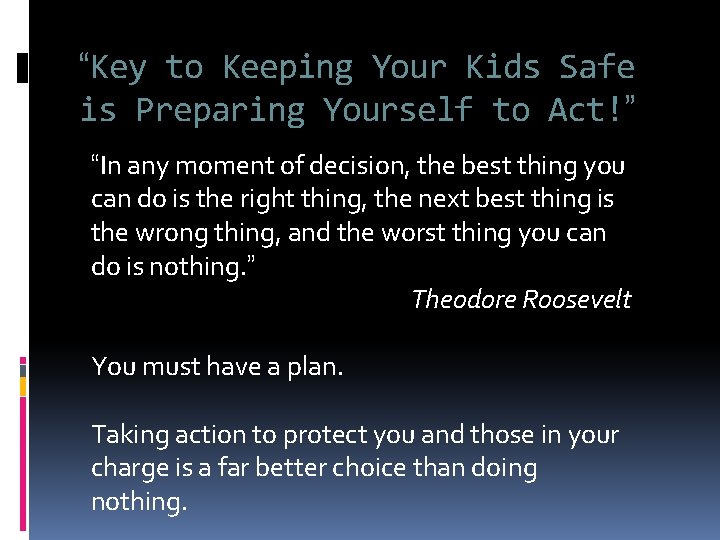 “Key to Keeping Your Kids Safe is Preparing Yourself to Act!”

“In any moment of decision, the best thing you can do is the right thing, the next best thing is the wrong thing, and the worst thing you can do is nothing.”

Theodore Roosevelt

You must have a plan.

Taking action to protect you and those in your charge is a far better choice than doing nothing.